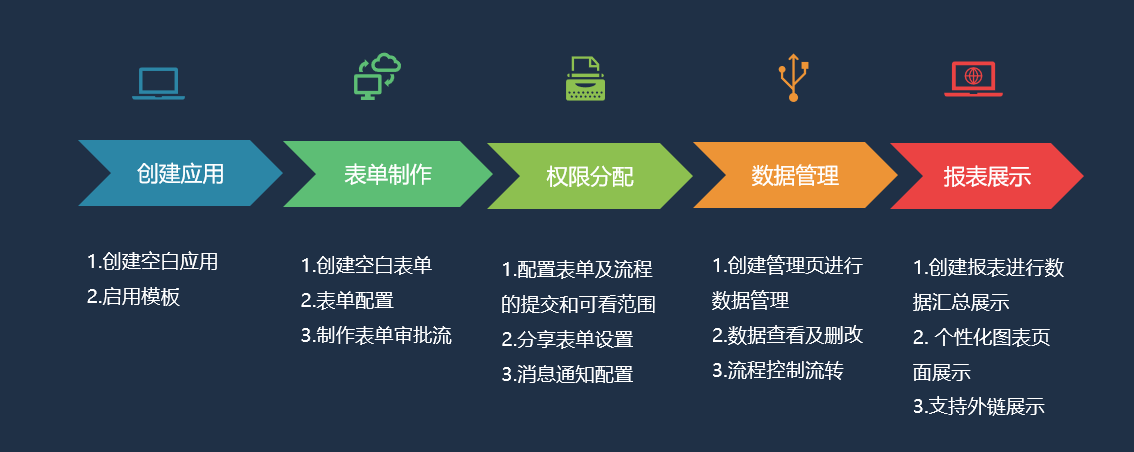 创建应用

1.创建空白应用
2.启用模板

表单制作

1.创建空白表单
2.表单配置
3.制作表单审批流

权限分配

1.配置表单及流程的提交和可看范围
2.分享表单设置
3.消息通知配置

数据管理

1.创建管理页进行数据管理
2.数据查看及删改
3.流程控制流转

报表展示

1.创建报表进行数据汇总展示
2. 个性化图表页面展示
3.支持外链展示